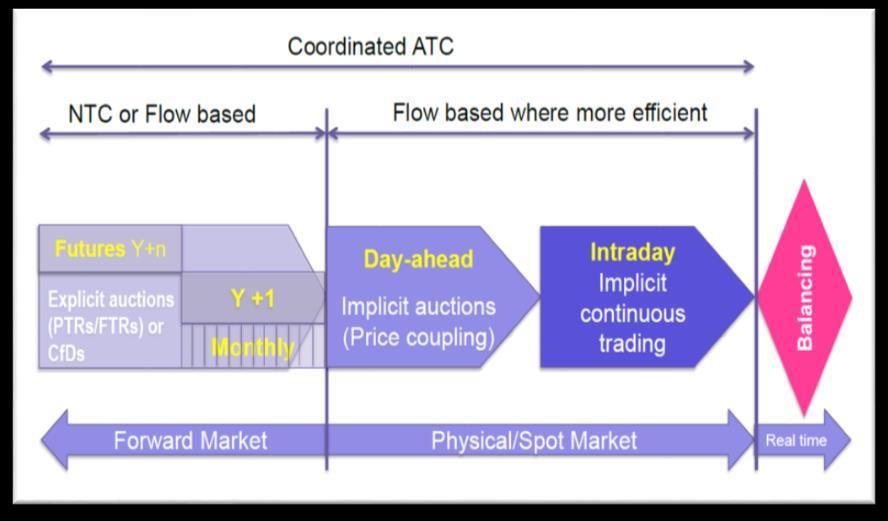 Coordinated ATC

NTC or Flow based

Flow based where more efficient

Futures Y+n

Explicit auctions (PTRs/FTRs) or CfDs

Y +1

Monthly

Day-ahead

Implicit auctions (Price coupling)

Intraday

Implicit continuous trading

Balancing

Forward Market

Physical/Spot Market

Real time